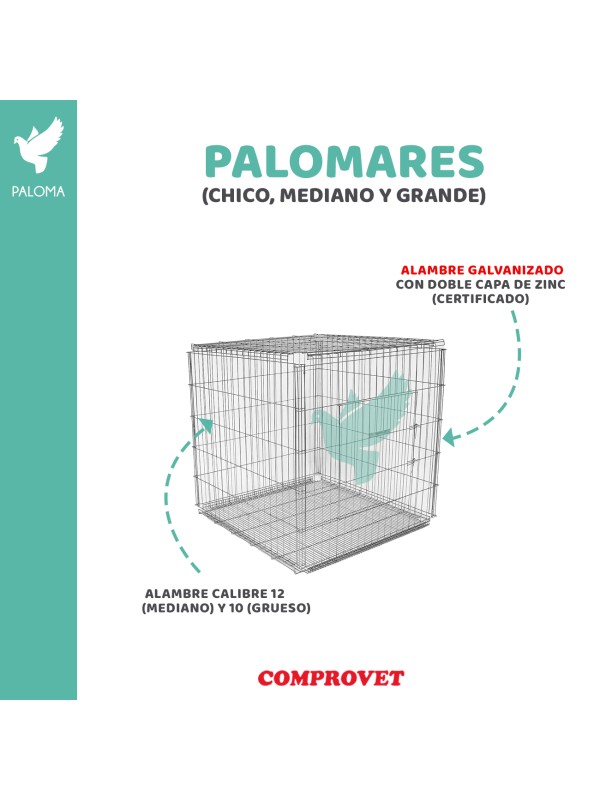 PALOMA

PALOMARES
(CHICO, MEDIANO Y GRANDE)

ALAMBRE GALVANIZADO
CON DOBLE CAPA DE ZINC
(CERTIFICADO)

ALAMBRE CALIBRE 12
(MEDIANO) Y 10 (GRUESO)

COMPROVET